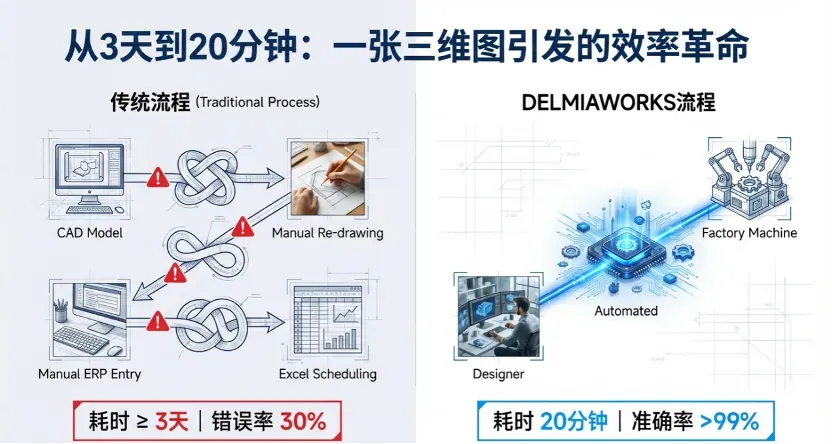 从3天到20分钟：一张三维图引发的效率革命

传统流程 (Traditional Process)

CAD Model

Manual Re-drawing

Manual ERP Entry

Excel Scheduling

耗时 ≥ 3天 | 错误率 30%

DELMIAWORKS流程

Factory Machine

Automated

Designer

耗时 20分钟 | 准确率 >99%